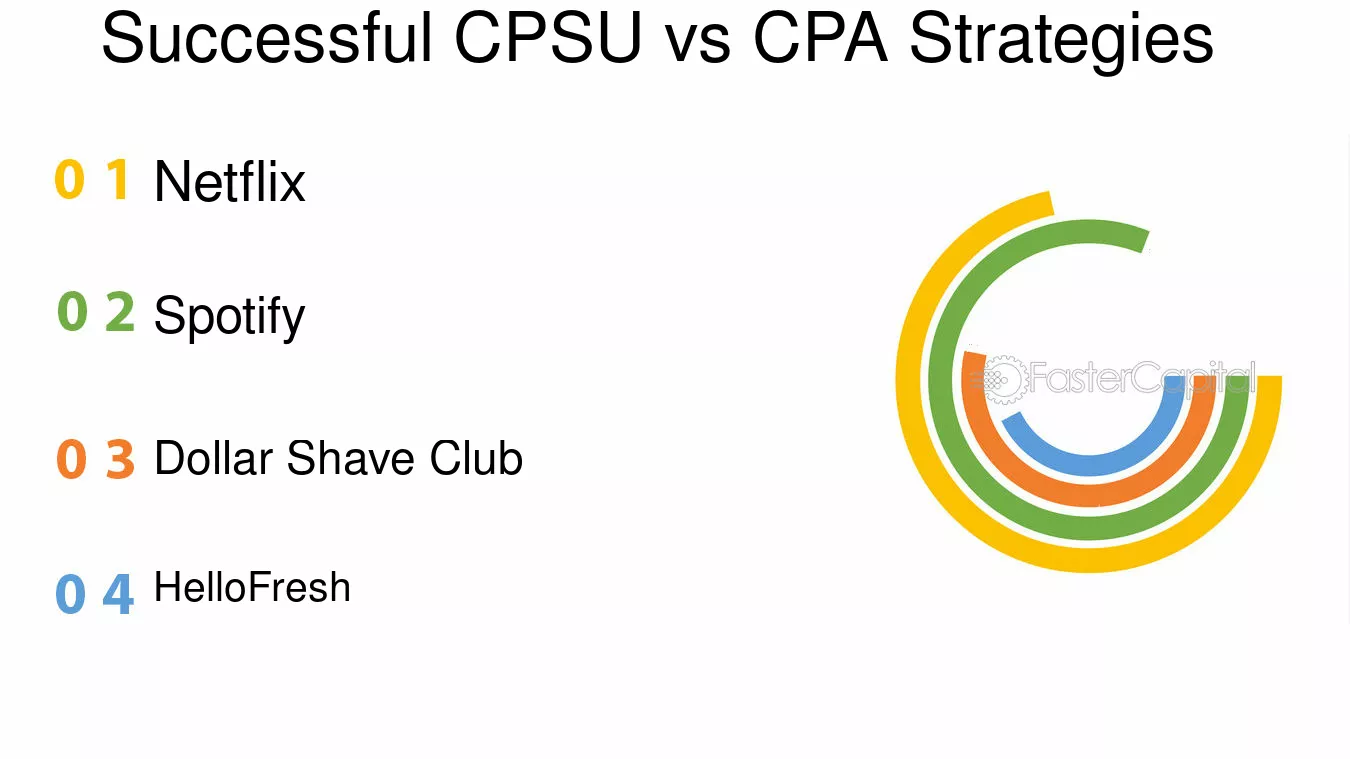 Successful CPSU vs CPA Strategies

0 1 Netflix

0 2 Spotify

0 3 Dollar Shave Club

0 4 HelloFresh

FasterCapital